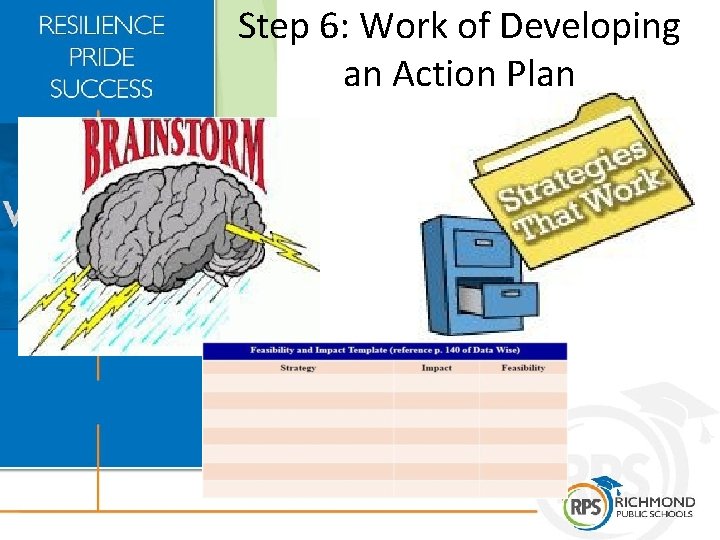 RESILIENCE
PRIDE
SUCCESS

Step 6: Work of Developing an Action Plan

BRAINSTORM

Strategies That Work

Feasibility and Impact Template (reference p. 140 of Data Wise)

| Strategy | Impact | Feasibility |
|---|---|---|
| | | |
| | | |
| | | |
| | | |
| | | |
| | | |
| | | |

RPS RICHMOND PUBLIC SCHOOLS